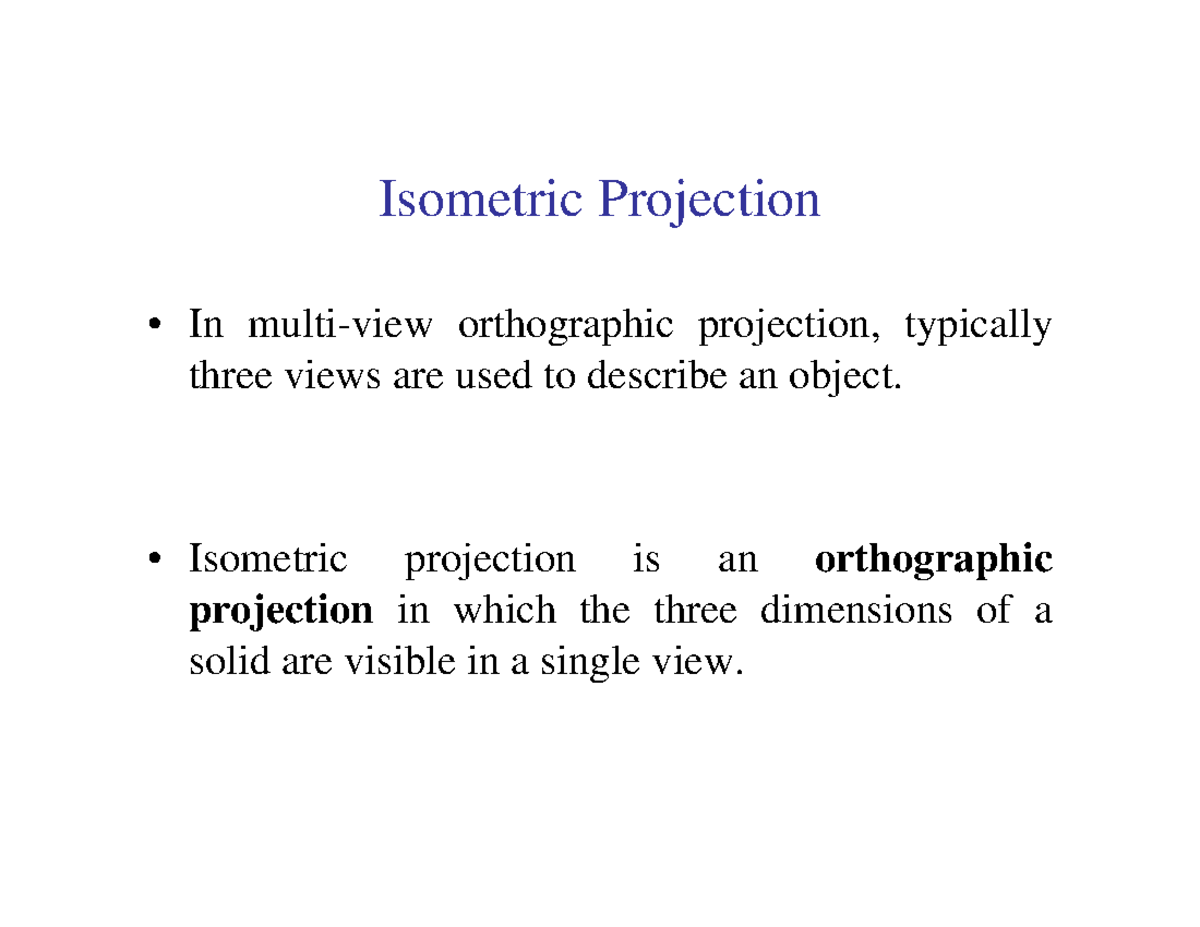 Isometric Projection

• In multi-view orthographic projection, typically three views are used to describe an object.

• Isometric projection is an **orthographic projection** in which the three dimensions of a solid are visible in a single view.